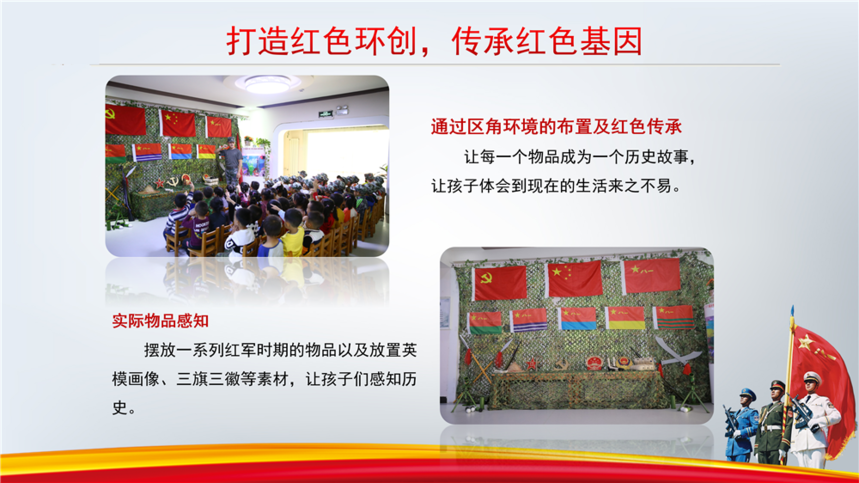 打造红色环创，传承红色基因

通过区角环境的布置及红色传承

让每一个物品成为一个历史故事，让孩子体会到现在的生活来之不易。

实际物品感知

摆放一系列红军时期的物品以及放置英模画像、三旗三徽等素材，让孩子们感知历史。